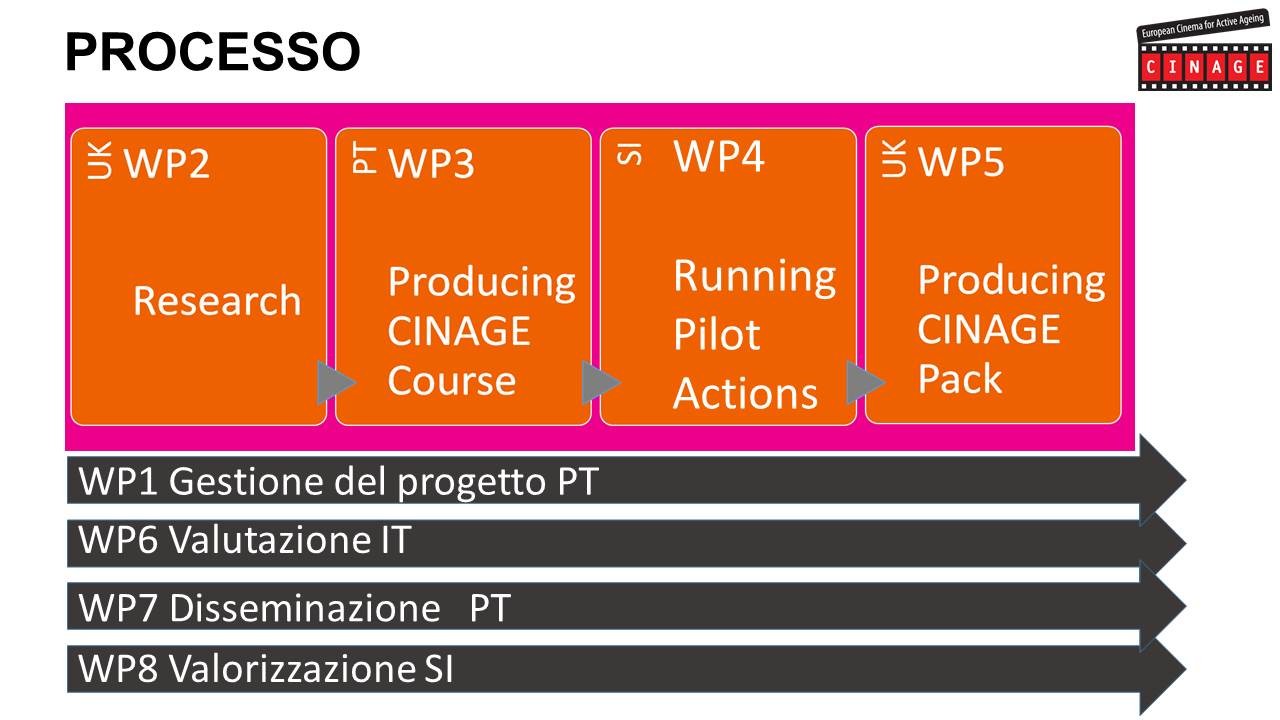 PROCESSO

European Cinema for Active Ageing
CINAGE

UK WP2
Research

PT WP3
Producing CINAGE Course

SI WP4
Running Pilot Actions

UK WP5
Producing CINAGE Pack

WP1 Gestione del progetto PT

WP6 Valutazione IT

WP7 Disseminazione PT

WP8 Valorizzazione SI